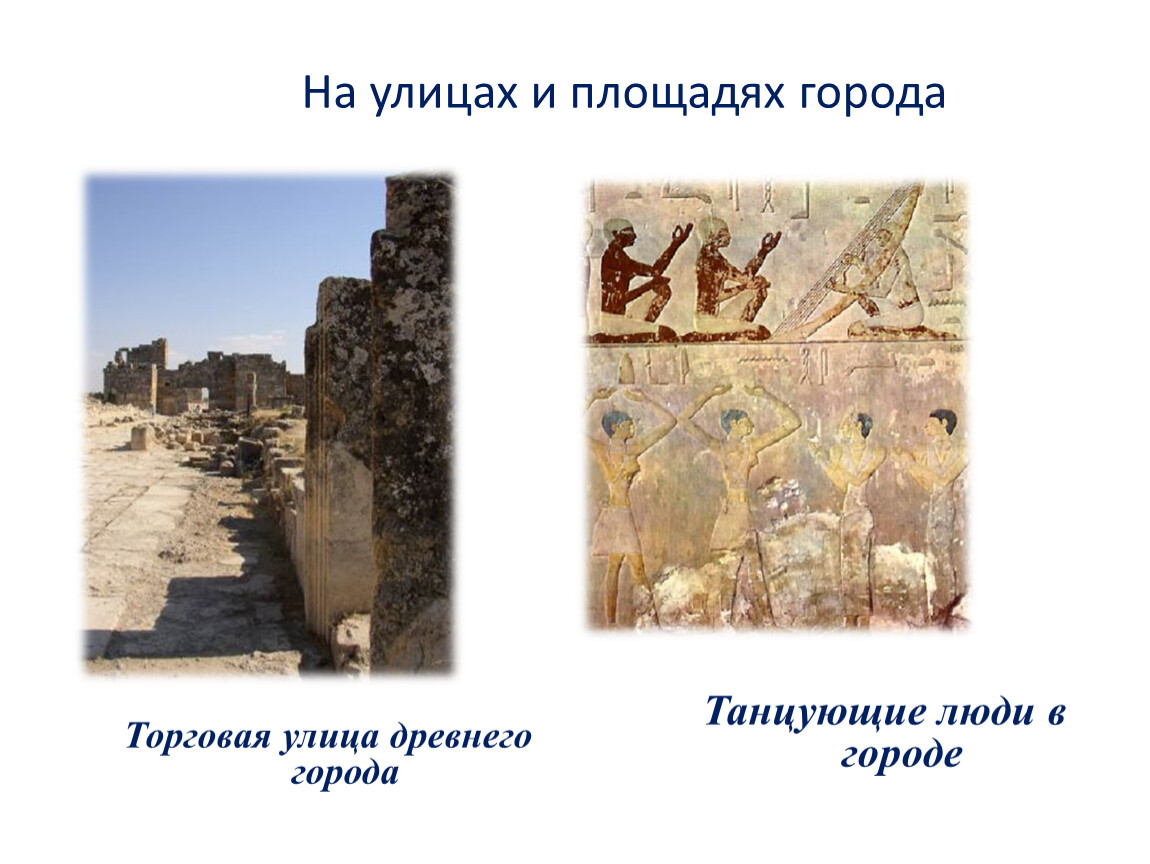 На улицах и площадях города

Торговая улица древнего города

Танцующие люди в городе